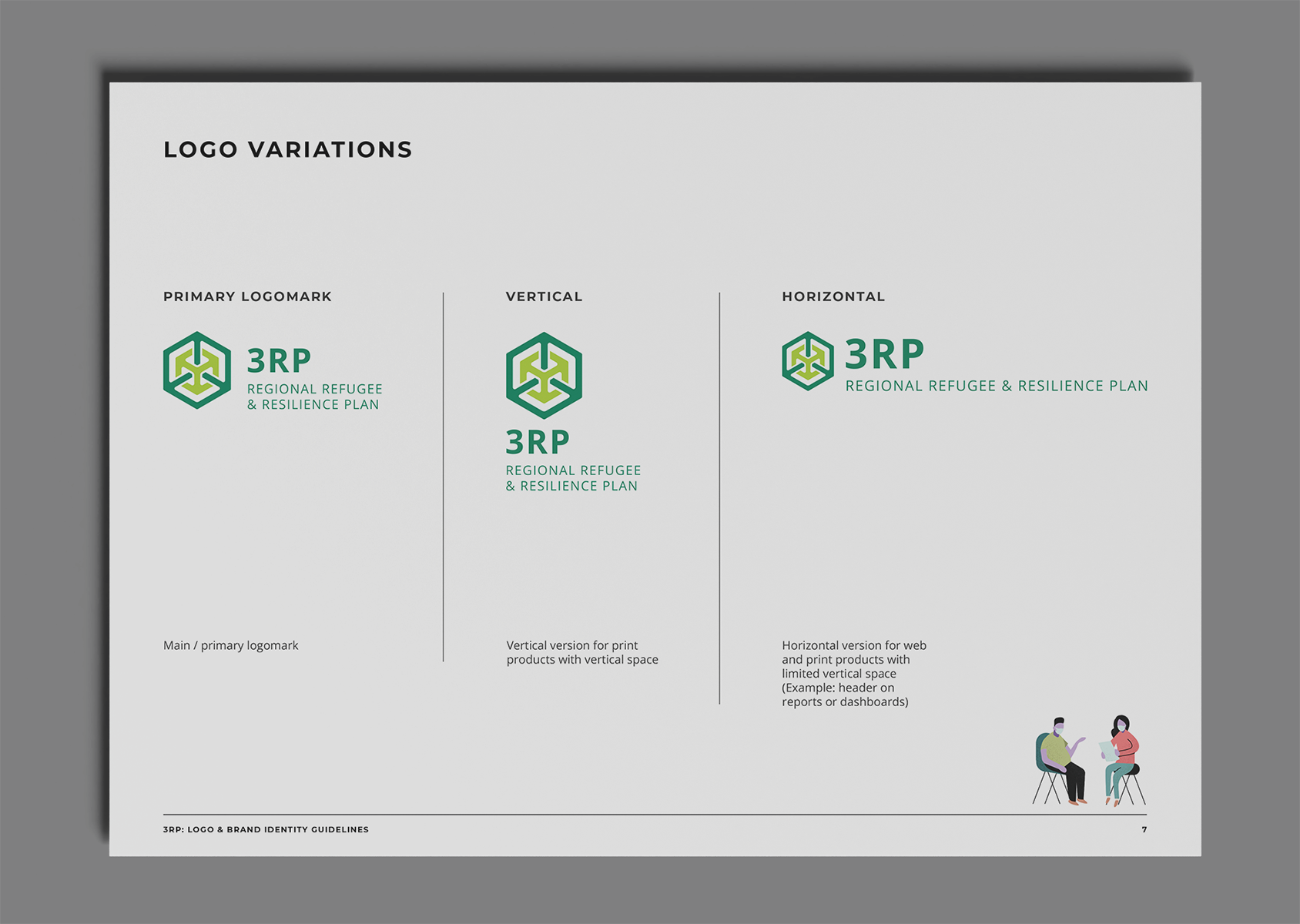 LOGO VARIATIONS

PRIMARY LOGOMARK

3RP
REGIONAL REFUGEE
& RESILIENCE PLAN

Main / primary logomark

VERTICAL

3RP
REGIONAL REFUGEE
& RESILIENCE PLAN

Vertical version for print products with vertical space

HORIZONTAL

3RP
REGIONAL REFUGEE & RESILIENCE PLAN

Horizontal version for web and print products with limited vertical space (Example: header on reports or dashboards)

3RP: LOGO & BRAND IDENTITY GUIDELINES

7